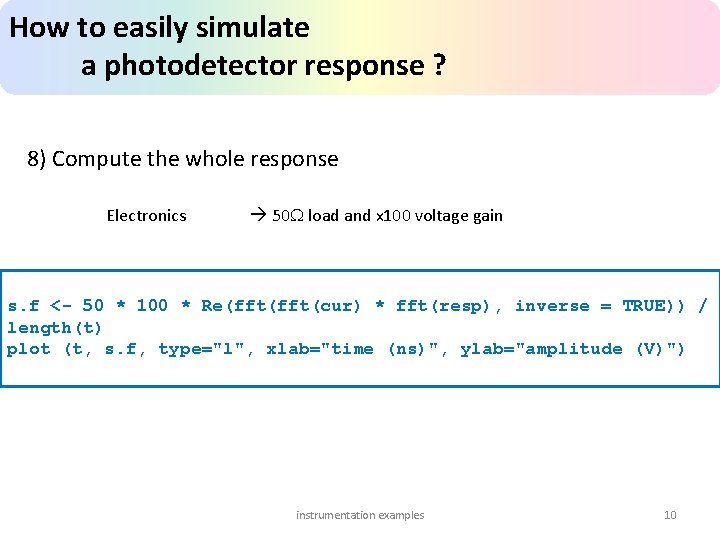 How to easily simulate
a photodetector response ?

8) Compute the whole response

Electronics → 50Ω load and x100 voltage gain

s.f <- 50 * 100 * Re(fft(fft(cur) * fft(resp), inverse = TRUE)) / length(t)
plot (t, s.f, type="l", xlab="time (ns)", ylab="amplitude (V)")

instrumentation examples

10